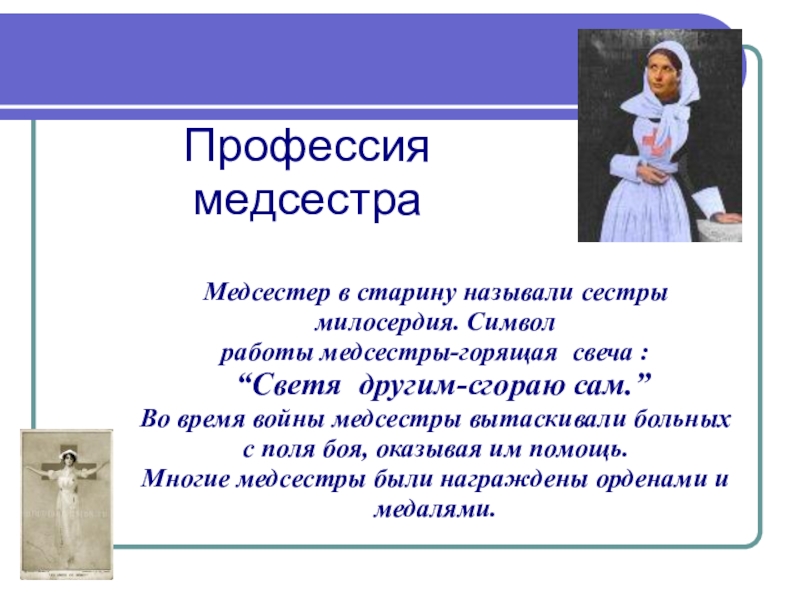 Профессия медсестра

Медсестер в старину называли сестры милосердия. Символ работы медсестры-горящая свеча :
“Светя другим-сгораю сам.”
Во время войны медсестры вытаскивали больных с поля боя, оказывая им помощь.
Многие медсестры были награждены орденами и медалями.